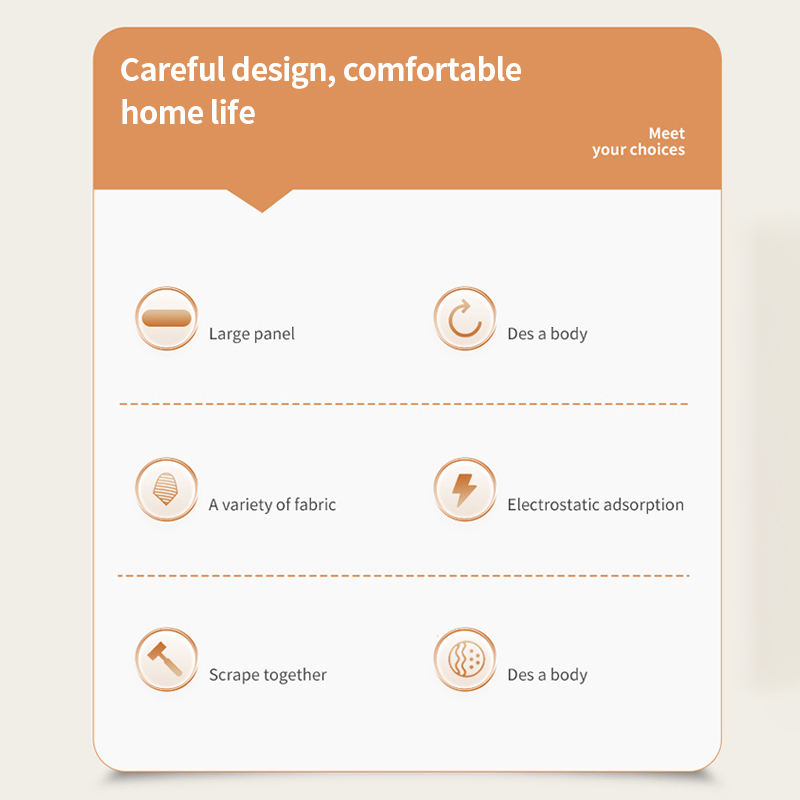 Careful design, comfortable home life

Meet your choices

Large panel

Des a body

A variety of fabric

Electrostatic adsorption

Scrape together

Des a body